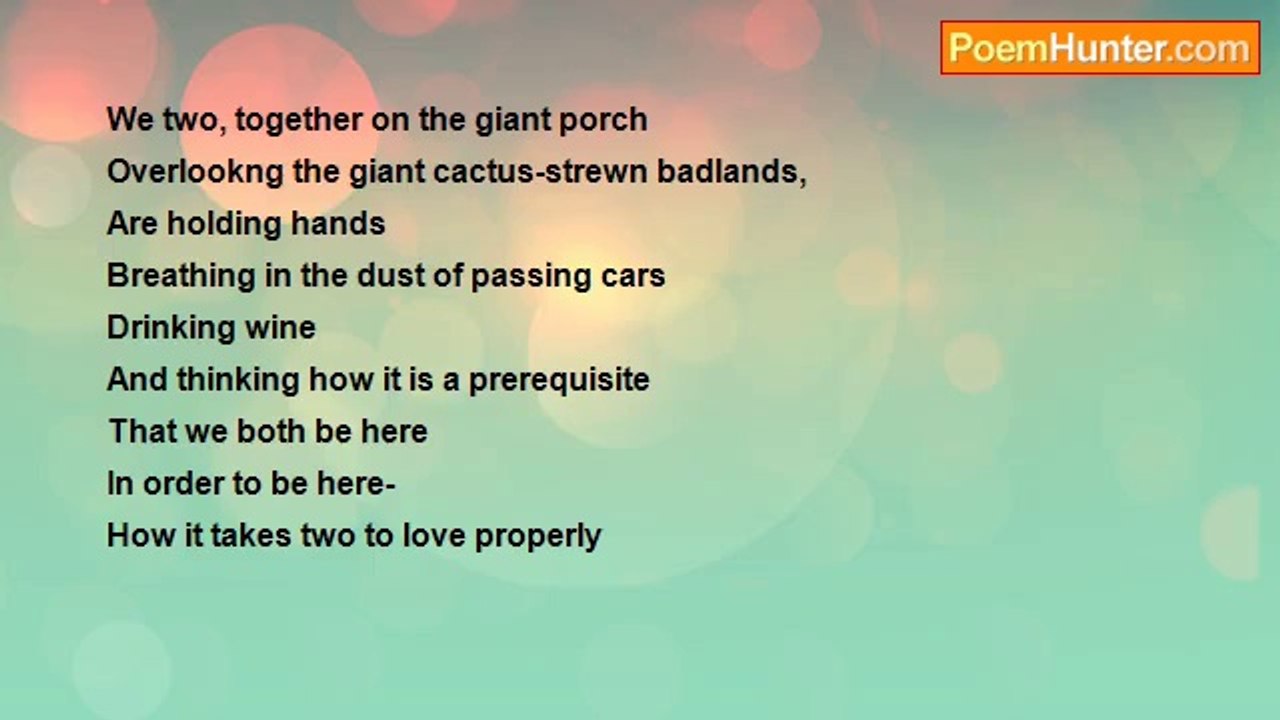 PoemHunter.com

We two, together on the giant porch
Overlookng the giant cactus-strewn badlands,
Are holding hands
Breathing in the dust of passing cars
Drinking wine
And thinking how it is a prerequisite
That we both be here
In order to be here-
How it takes two to love properly